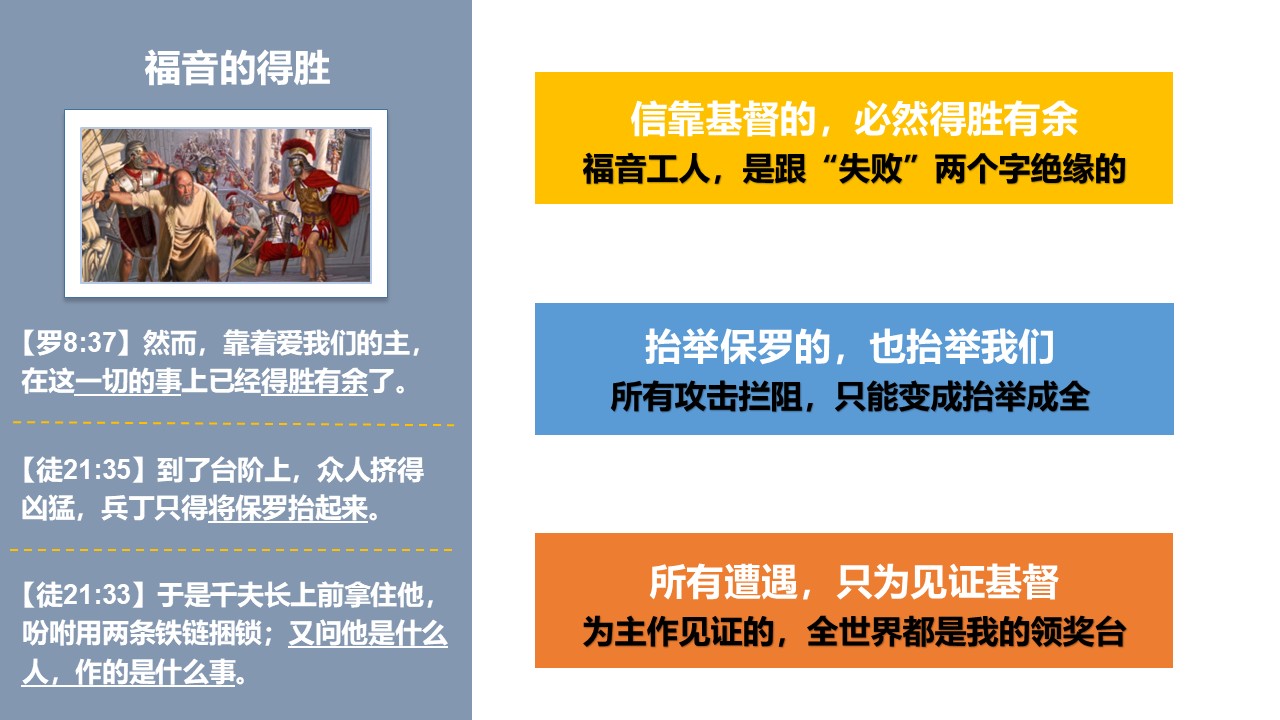 福音的得胜

【罗8:37】然而，靠着爱我们的主，在这一切的事上已经得胜有余了。

【徒21:35】到了台阶上，众人挤得凶猛，兵丁只得将保罗抬起来。

【徒21:33】于是千夫长上前拿住他，吩咐用两条铁链捆锁；又问他是什么人，作的是什么事。

信靠基督的，必然得胜有余
福音工人，是跟“失败”两个字绝缘的

抬举保罗的，也抬举我们
所有攻击拦阻，只能变成抬举成全

所有遭遇，只为见证基督
为主作见证的，全世界都是我的领奖台